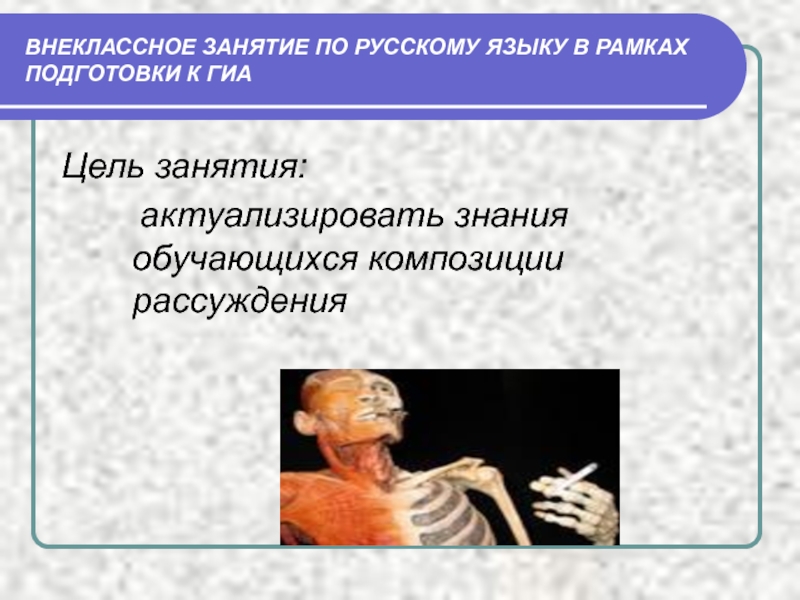 ВНЕКЛАССНОЕ ЗАНЯТИЕ ПО РУССКОМУ ЯЗЫКУ В РАМКАХ ПОДГОТОВКИ К ГИА

Цель занятия:

актуализировать знания обучающихся композиции рассуждения